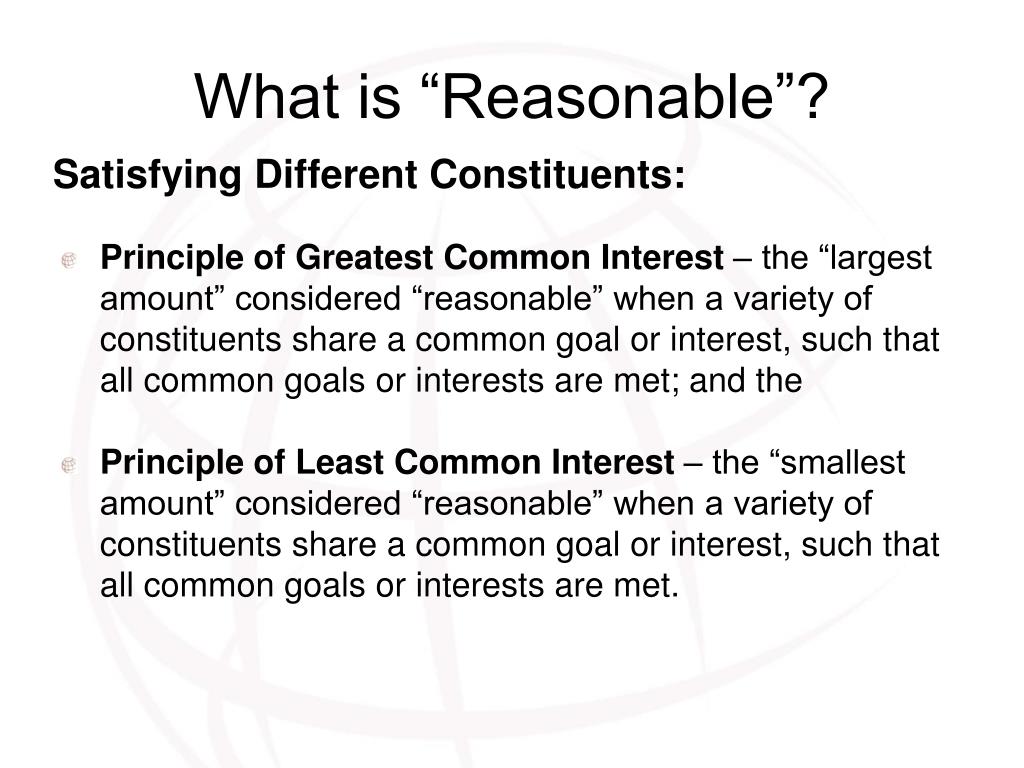 What is “Reasonable”?

Satisfying Different Constituents:

Principle of Greatest Common Interest – the “largest amount” considered “reasonable” when a variety of constituents share a common goal or interest, such that all common goals or interests are met; and the

Principle of Least Common Interest – the “smallest amount” considered “reasonable” when a variety of constituents share a common goal or interest, such that all common goals or interests are met.